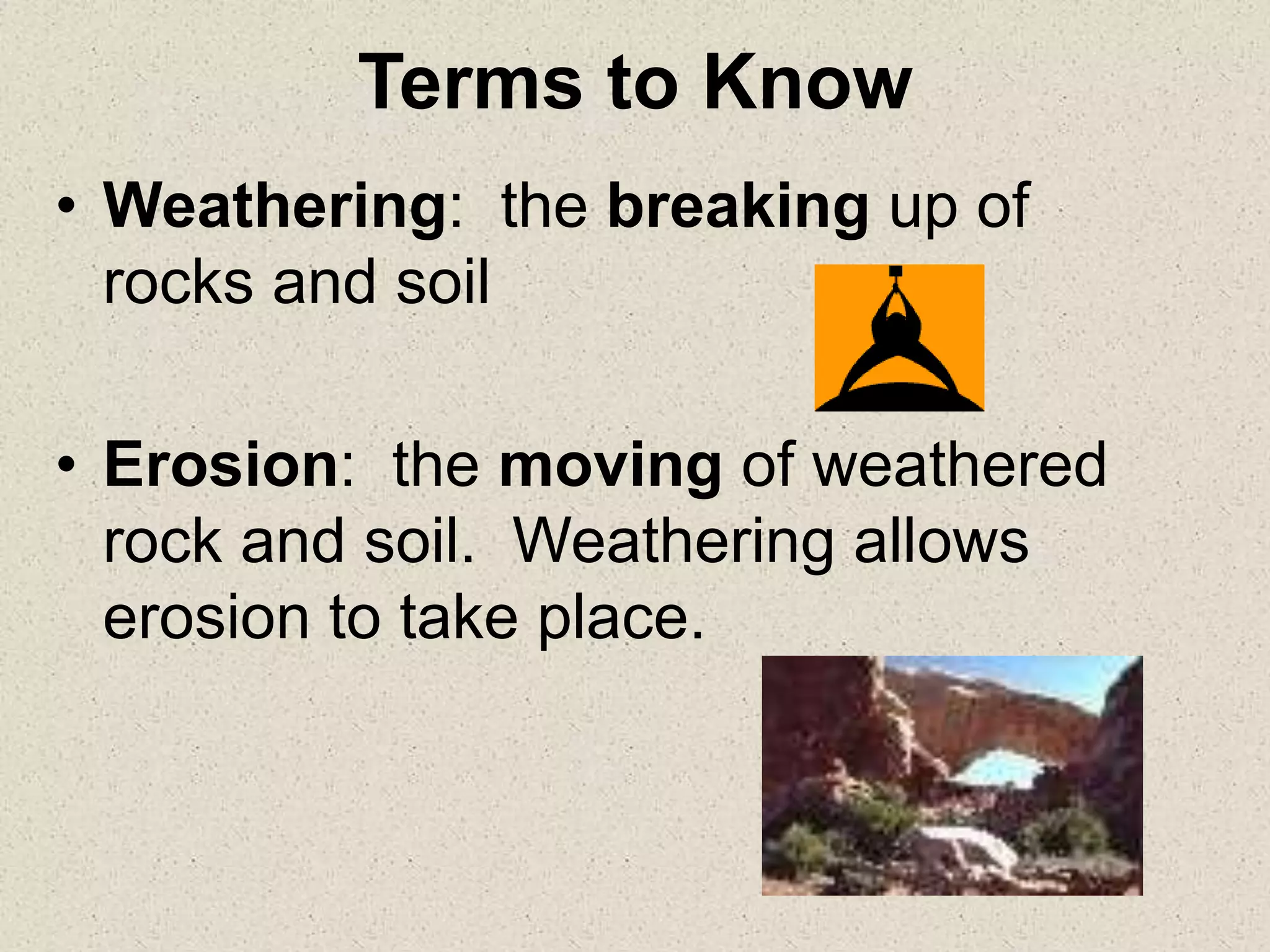 Terms to Know

• Weathering: the breaking up of rocks and soil

• Erosion: the moving of weathered rock and soil. Weathering allows erosion to take place.